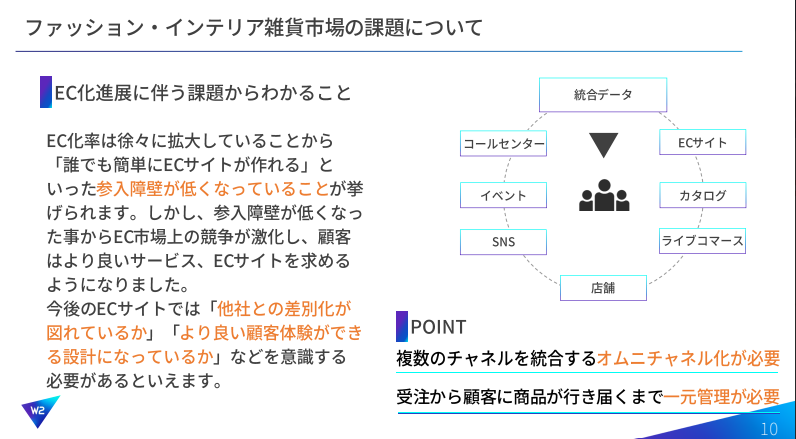 ファッション・インテリア雑貨市場の課題について

EC化進展に伴う課題からわかること

EC化率は徐々に拡大していることから「誰でも簡単にECサイトが作れる」といった参入障壁が低くなっていることが挙げられます。しかし、参入障壁が低くなった事からEC市場上の競争が激化し、顧客はより良いサービス、ECサイトを求めるようになりました。
今後のECサイトでは「他社との差別化が図れているか」「より良い顧客体験ができる設計になっているか」などを意識する必要があるといえます。

統合データ
コールセンター
ECサイト
イベント
カタログ
SNS
ライブコマース
店舗

POINT
複数のチャネルを統合するオムニチャネル化が必要
受注から顧客に商品が行き届くまで一元管理が必要

W2
10